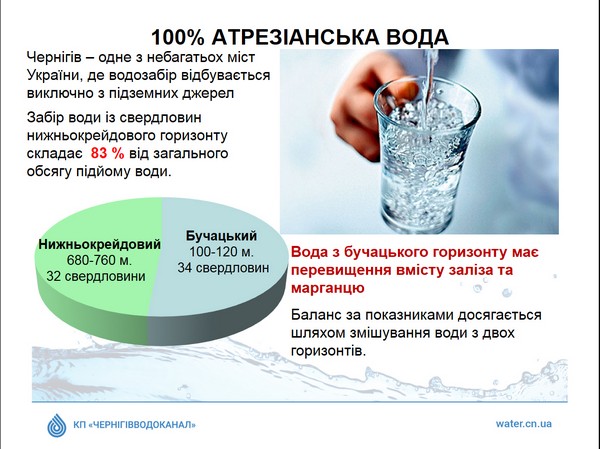 100% АТРЕЗІАНСЬКА ВОДА

Чернігів – одне з небагатьох міст України, де водозабір відбувається виключно з підземних джерел

Забір води із свердловин нижньокрейдового горизонту складає 83 % від загального обсягу підйому води.

Нижньокрейдовий
680-760 м.
32 свердловини

Бучацький
100-120 м.
34 свердловин

Вода з бучацького горизонту має перевищення вмісту заліза та марганцю

Баланс за показниками досягається шляхом змішування води з двох горизонтів.

КП «ЧЕРНІГІВВОДОКАНАЛ»

water.cn.ua